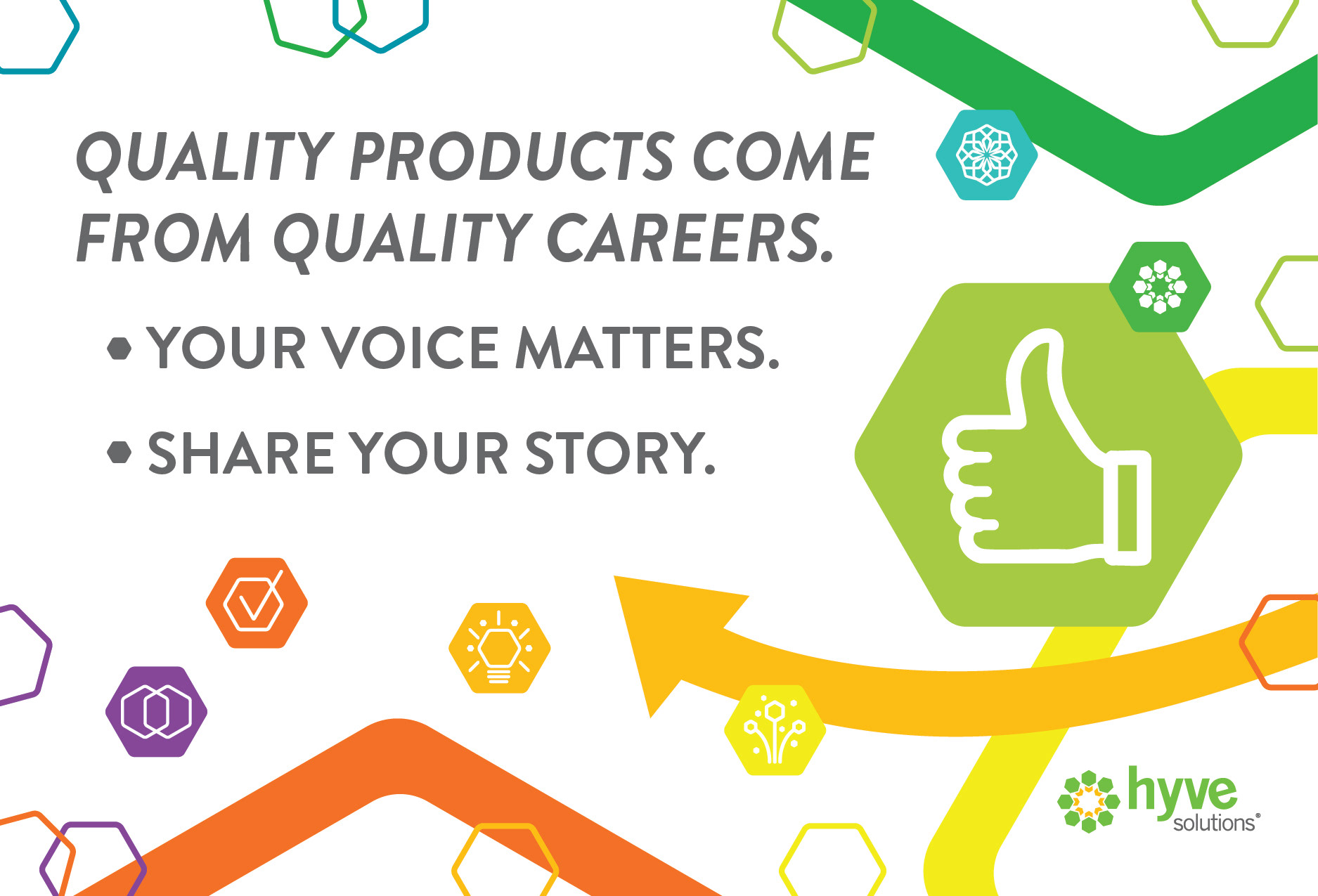 QUALITY PRODUCTS COME FROM QUALITY CAREERS.

• YOUR VOICE MATTERS.

• SHARE YOUR STORY.

hyve solutions®